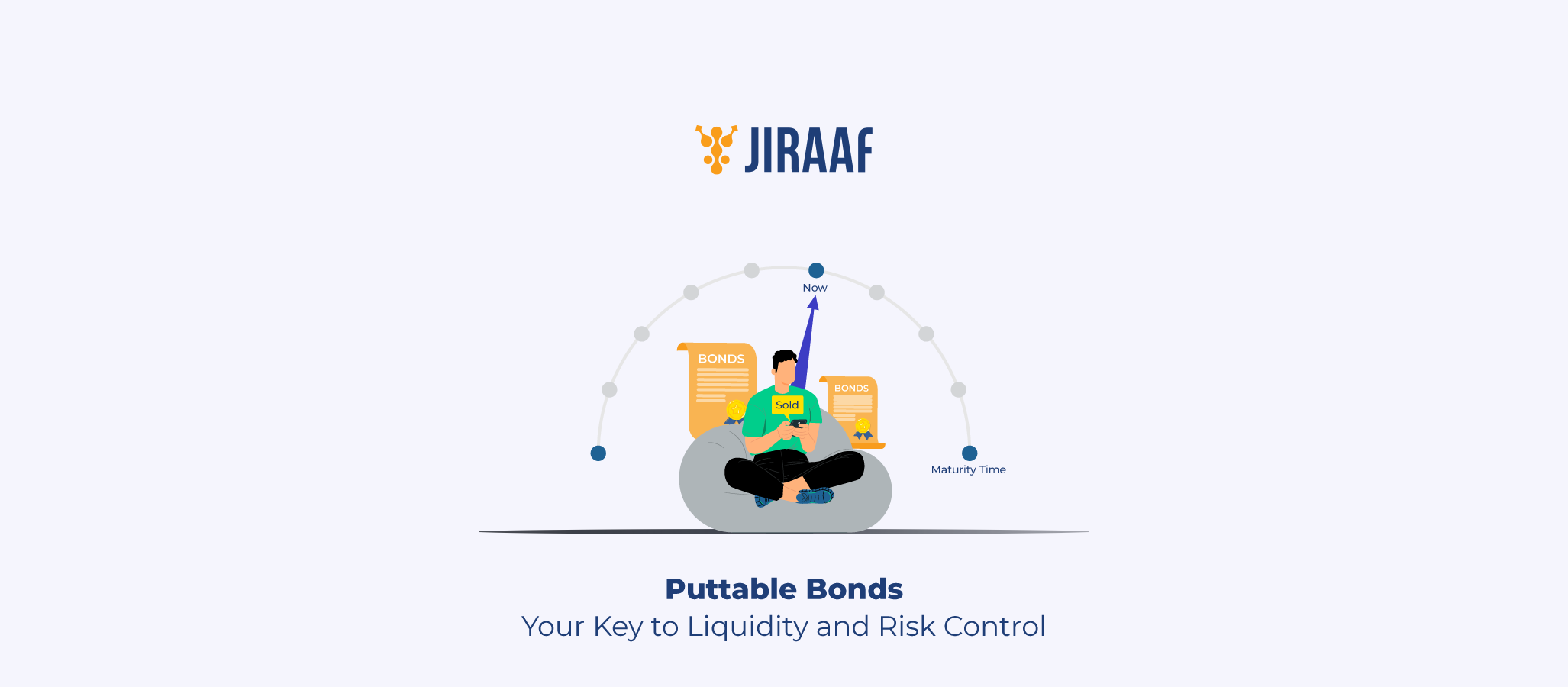 JIRAAF

Now

BONDS

BONDS

Sold

Maturity Time

Puttable Bonds
Your Key to Liquidity and Risk Control